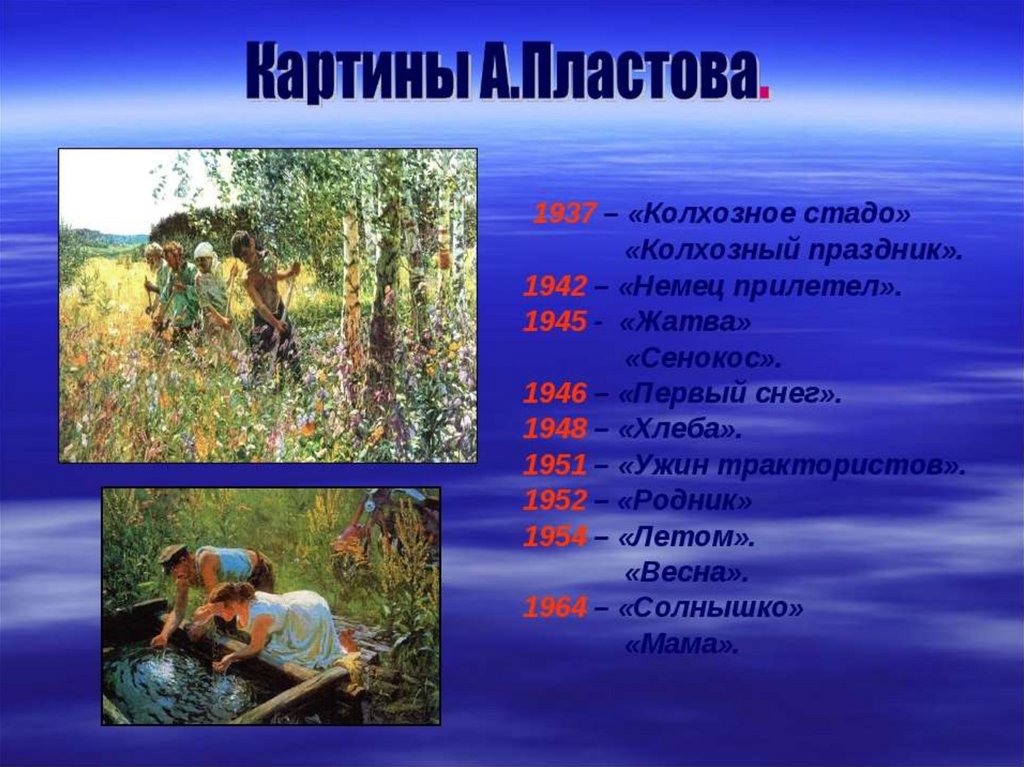 Картины А.Пластова.

1937 – «Колхозное стадо»
«Колхозный праздник».
1942 – «Немец прилетел».
1945 - «Жатва»
«Сенокос».
1946 – «Первый снег».
1948 – «Хлеба».
1951 – «Ужин трактористов».
1952 – «Родник»
1954 – «Летом».
«Весна».
1964 – «Солнышко»
«Мама».